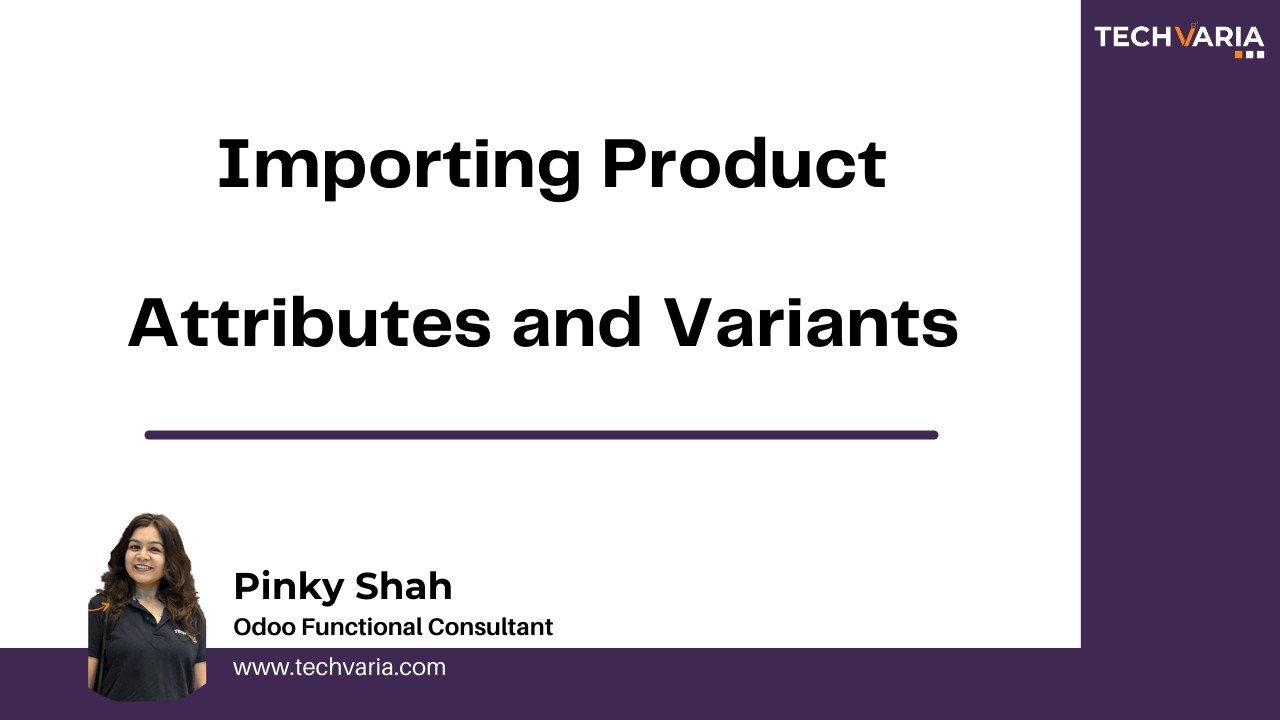 TECHVARIA

Importing Product

Attributes and Variants

Pinky Shah
Odoo Functional Consultant

www.techvaria.com